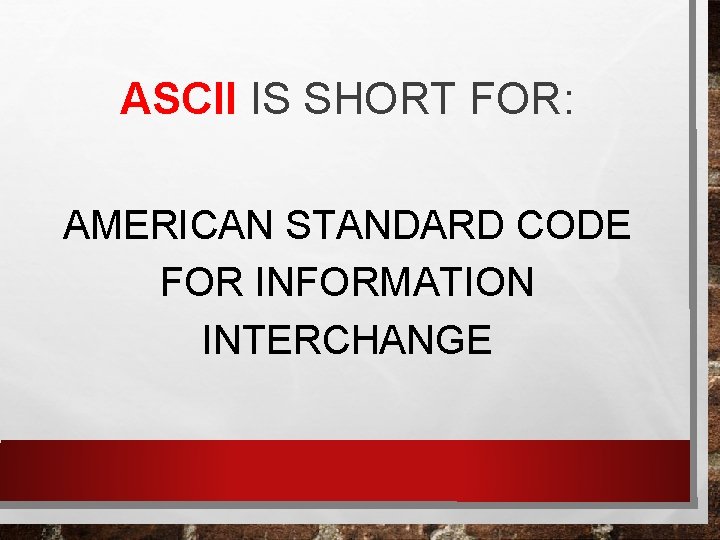 ASCII IS SHORT FOR:

AMERICAN STANDARD CODE FOR INFORMATION INTERCHANGE